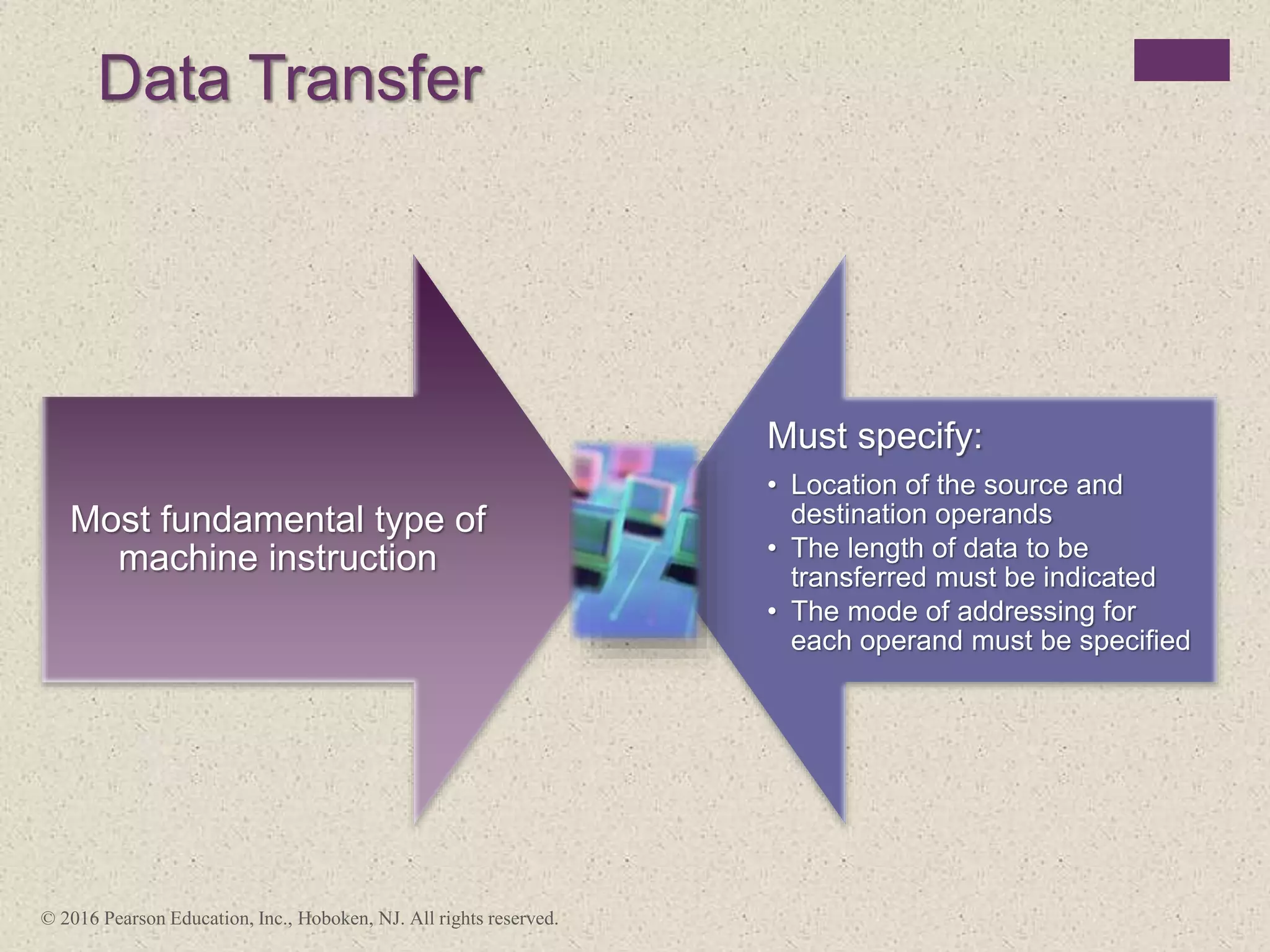 Data Transfer

Most fundamental type of machine instruction

Must specify:

• Location of the source and destination operands
• The length of data to be transferred must be indicated
• The mode of addressing for each operand must be specified

© 2016 Pearson Education, Inc., Hoboken, NJ. All rights reserved.